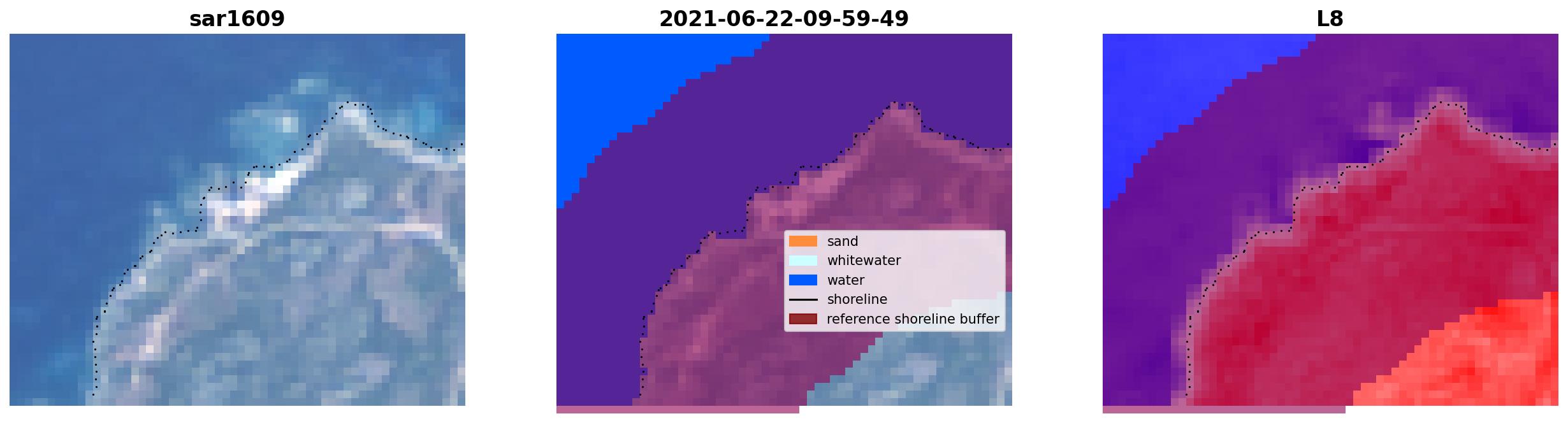 sar1609

2021-06-22-09-59-49

sand
whitewater
water
shoreline
reference shoreline buffer

L8